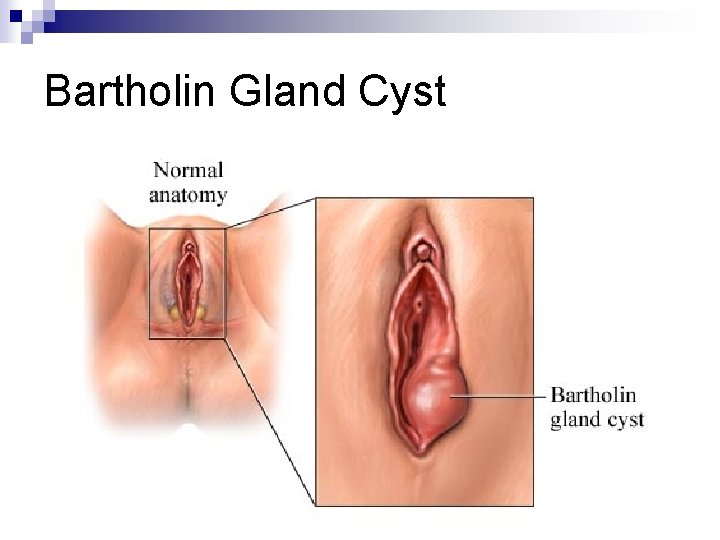 Bartholin Gland Cyst

Normal
anatomy

Bartholin
gland cyst